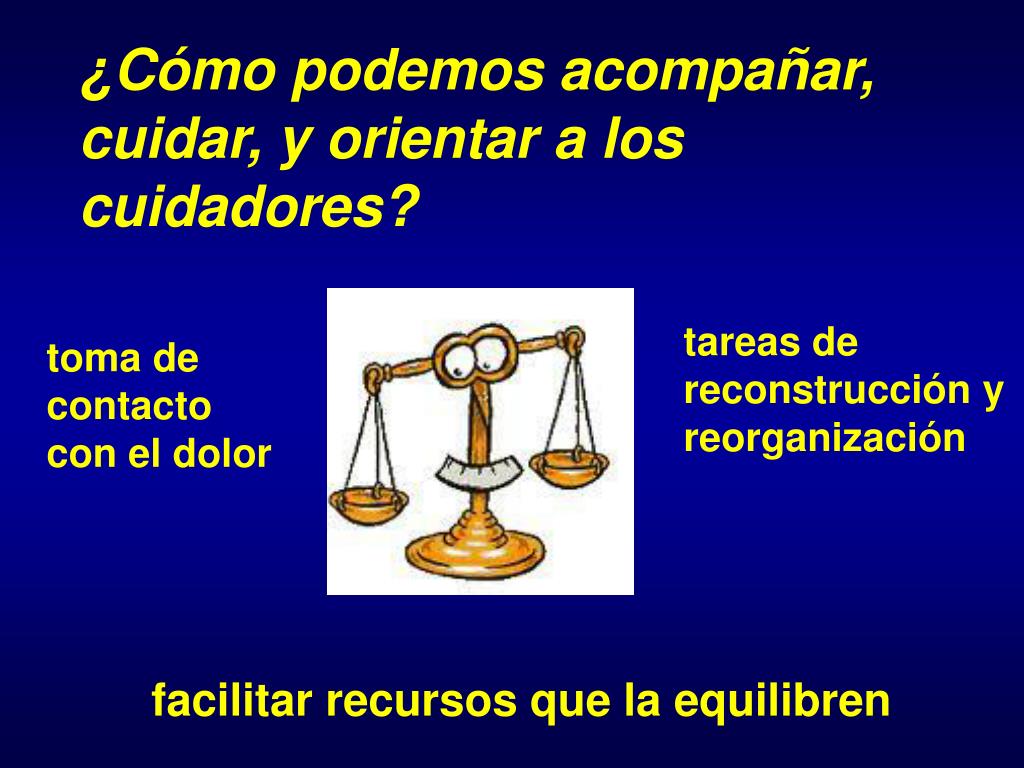 ¿Cómo podemos acompañar, cuidar, y orientar a los cuidadores?

toma de contacto con el dolor

tareas de reconstrucción y reorganización

facilitar recursos que la equilibren